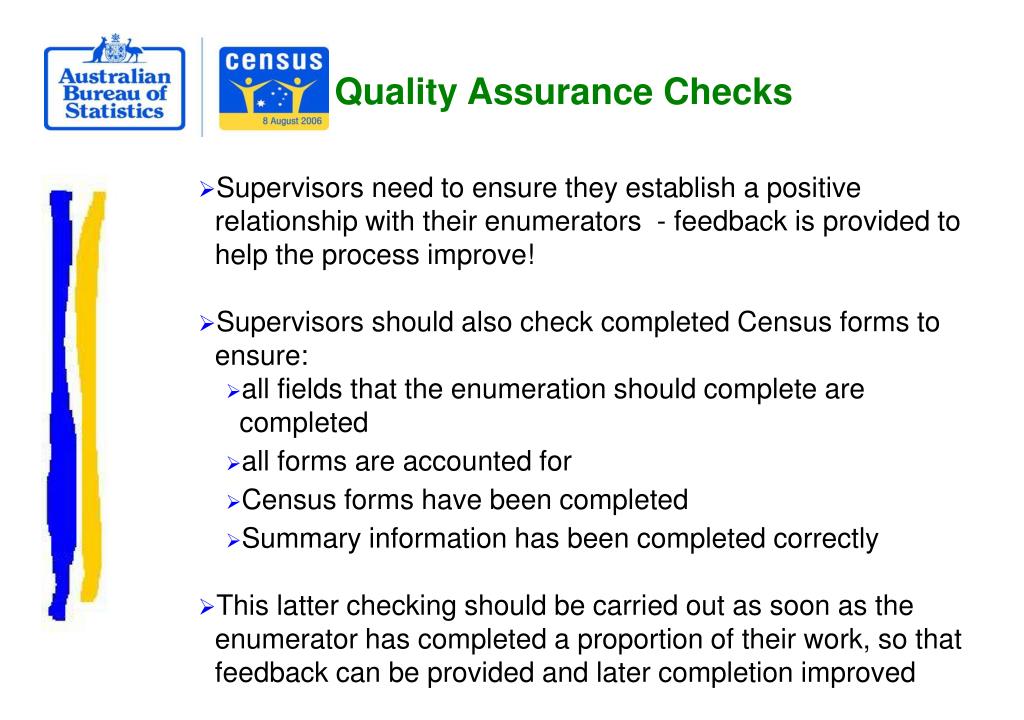 Australian Bureau of Statistics

census
8 August 2006

Quality Assurance Checks

➢Supervisors need to ensure they establish a positive relationship with their enumerators - feedback is provided to help the process improve!

➢Supervisors should also check completed Census forms to ensure:
➢all fields that the enumeration should complete are completed
➢all forms are accounted for
➢Census forms have been completed
➢Summary information has been completed correctly

➢This latter checking should be carried out as soon as the enumerator has completed a proportion of their work, so that feedback can be provided and later completion improved